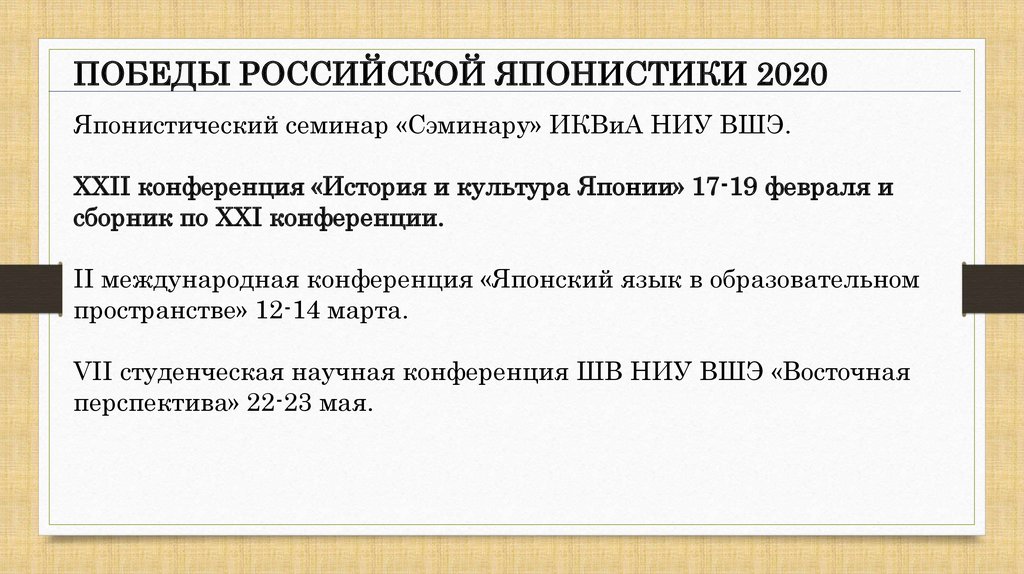 ПОБЕДЫ РОССИЙСКОЙ ЯПОНИСТИКИ 2020

Японистический семинар «Сэминару» ИКВиА НИУ ВШЭ.

XXII конференция «История и культура Японии» 17-19 февраля и сборник по XXI конференции.

II международная конференция «Японский язык в образовательном пространстве» 12-14 марта.

VII студенческая научная конференция ШВ НИУ ВШЭ «Восточная перспектива» 22-23 мая.